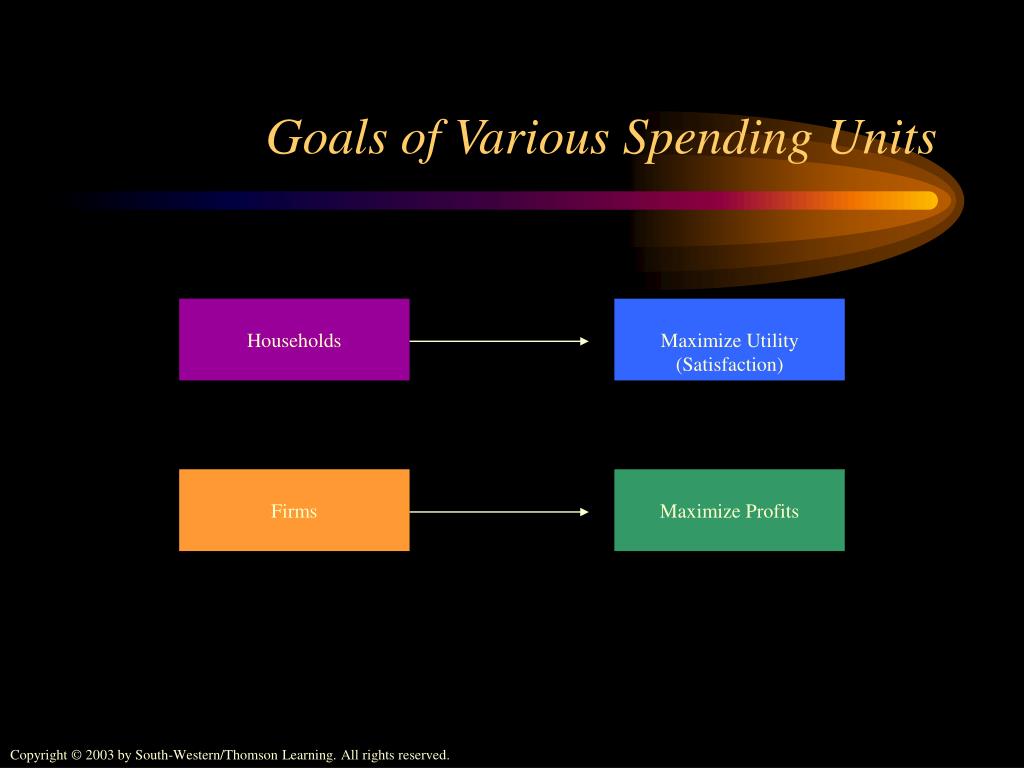 Goals of Various Spending Units

Households

Maximize Utility (Satisfaction)

Firms

Maximize Profits

Copyright © 2003 by South-Western/Thomson Learning. All rights reserved.